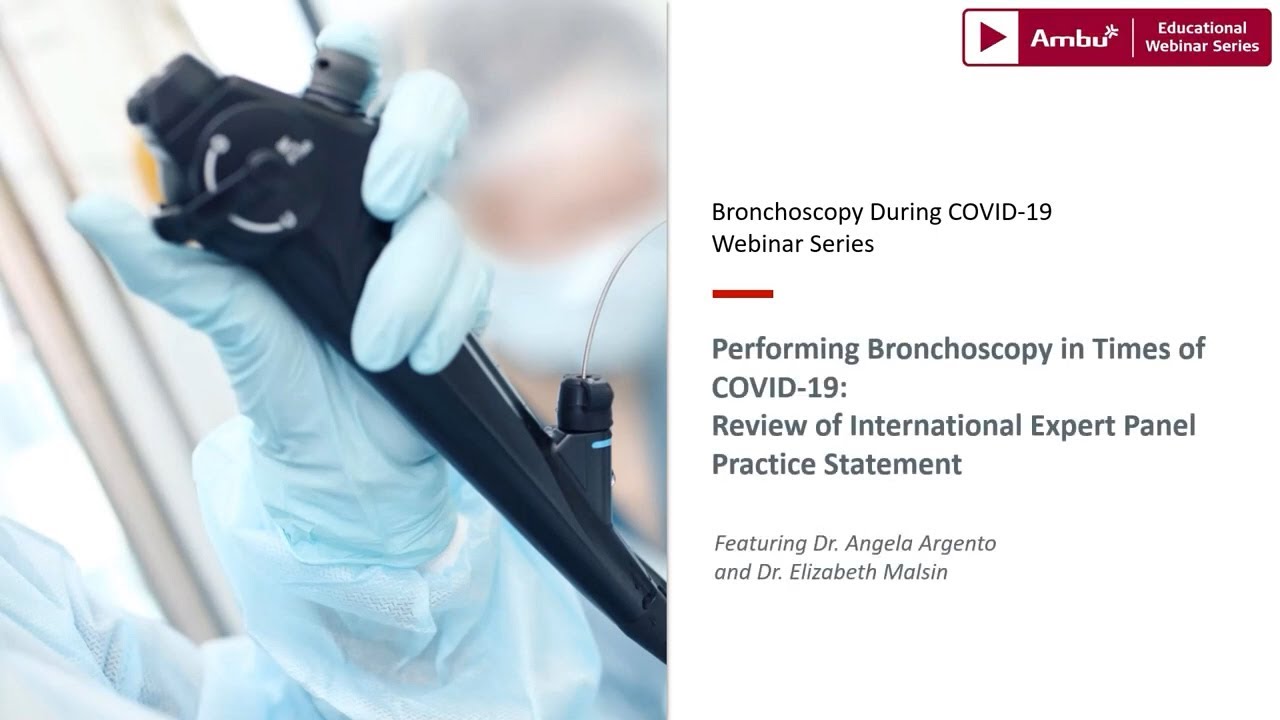 Ambu Educational Webinar Series

Bronchoscopy During COVID-19
Webinar Series

Performing Bronchoscopy in Times of COVID-19:
Review of International Expert Panel Practice Statement

Featuring Dr. Angela Argento
and Dr. Elizabeth Malsin